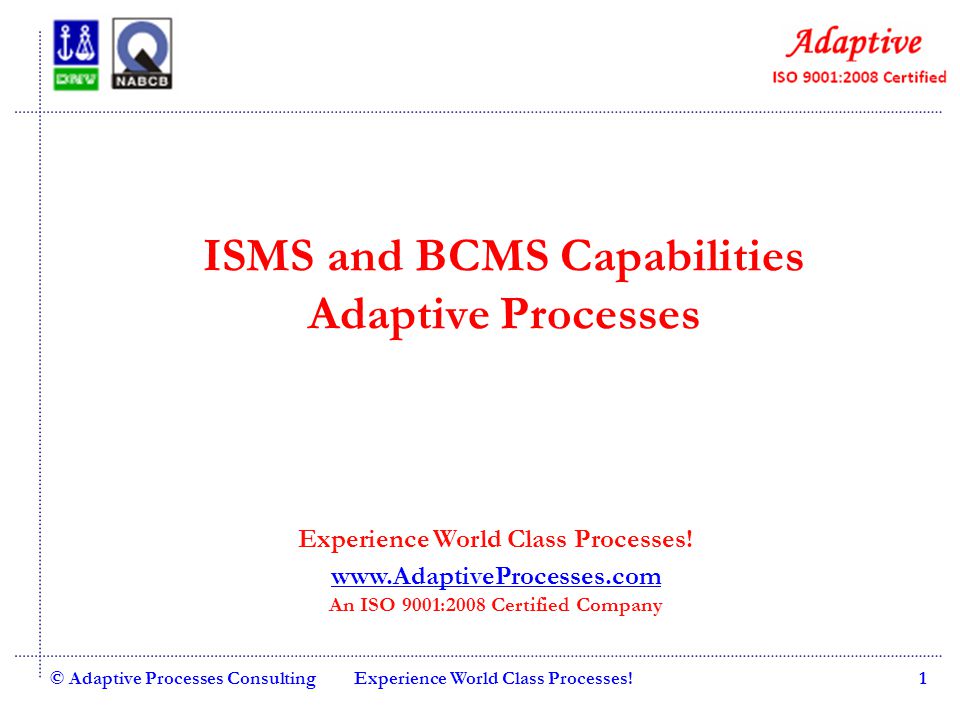 DNV

NABCB

Adaptive
ISO 9001:2008 Certified

ISMS and BCMS Capabilities
Adaptive Processes

Experience World Class Processes!
www.AdaptiveProcesses.com
An ISO 9001:2008 Certified Company

© Adaptive Processes Consulting Experience World Class Processes! 1